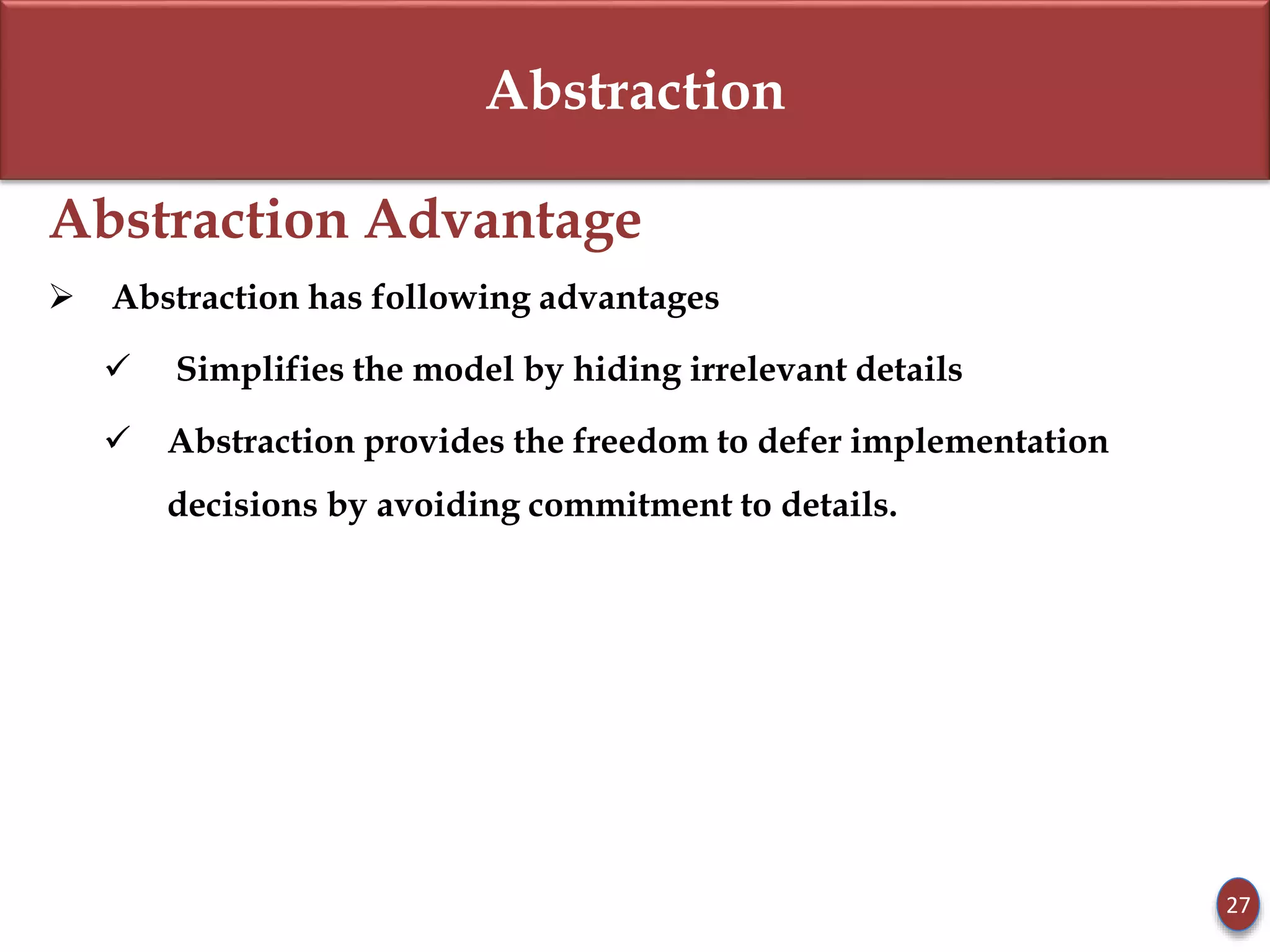 Abstraction

Abstraction Advantage

➢ Abstraction has following advantages

✓ Simplifies the model by hiding irrelevant details

✓ Abstraction provides the freedom to defer implementation decisions by avoiding commitment to details.

27